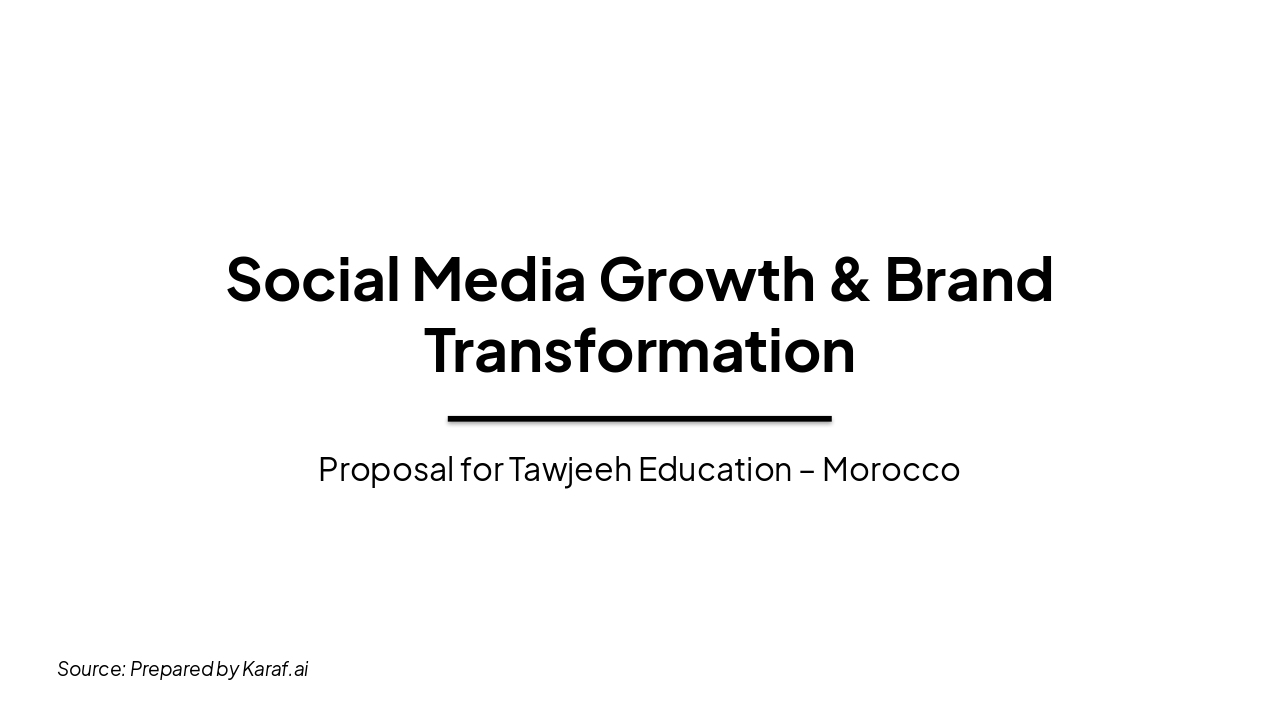 Social Media Growth & Brand Transformation

Proposal for Tawjeeh Education – Morocco

Source: Prepared by Karaf.ai